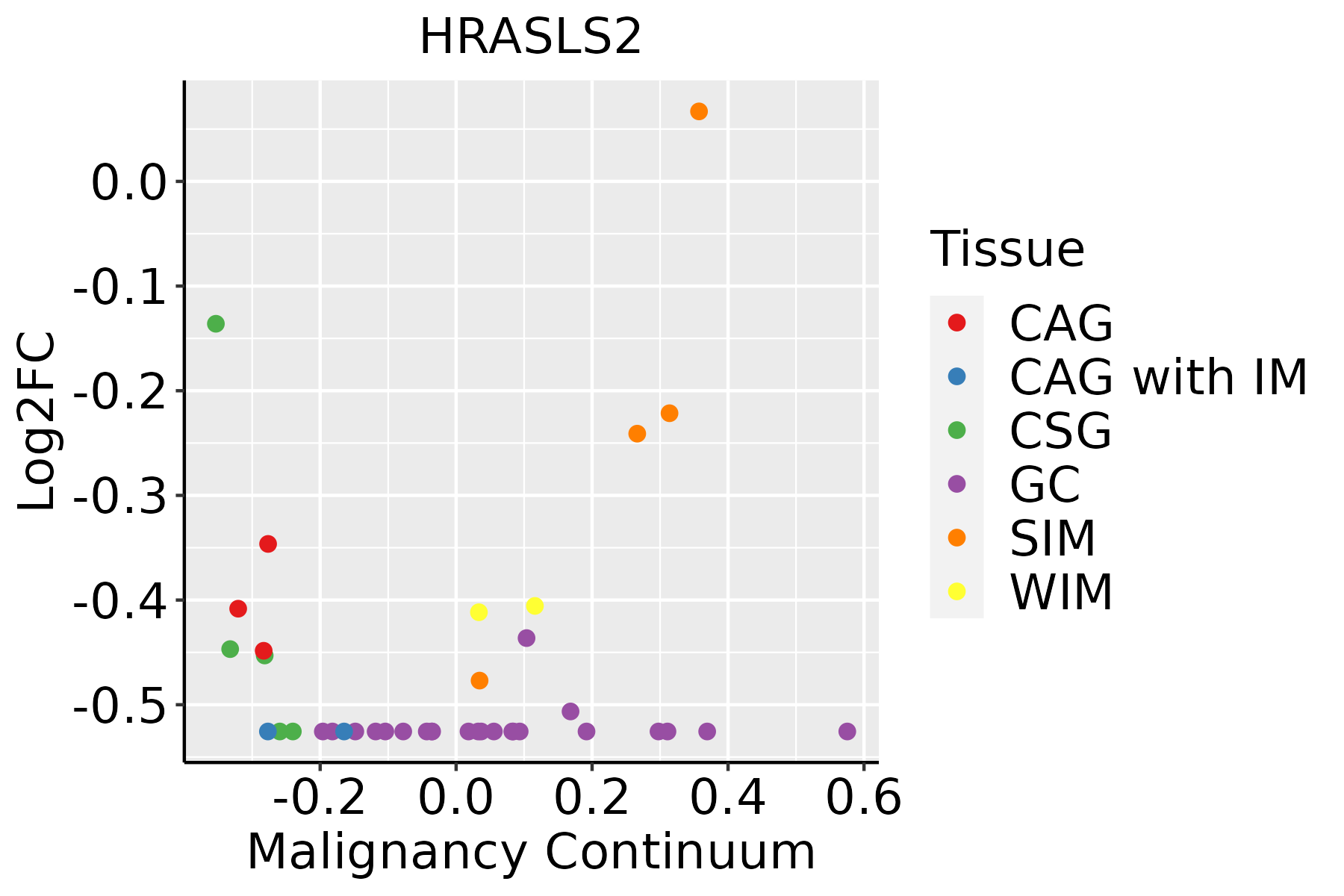 HRASLS2

Log2FC

0.0
-0.1
-0.2
-0.3
-0.4
-0.5

-0.2
0.0
0.2
0.4
0.6

Malignancy Continuum

Tissue
CAG
CAG with IM
CSG
GC
SIM
WIM